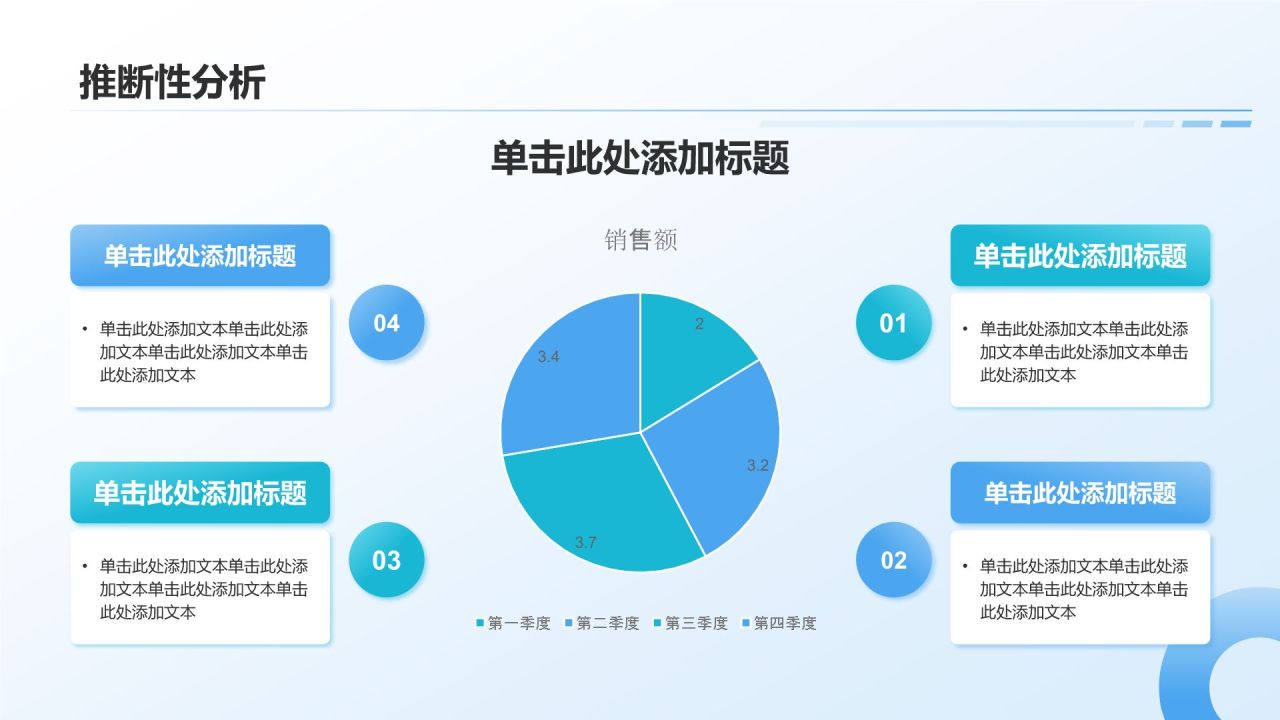 推断性分析

单击此处添加标题

单击此处添加标题

• 单击此处添加文本单击此处添加文本单击此处添加文本单击此处添加文本

04

单击此处添加标题

• 单击此处添加文本单击此处添加文本单击此处添加文本单击此处添加文本

03

销售额

2
3.2
3.7
3.4

第一季度 第二季度 第三季度 第四季度

单击此处添加标题

01

• 单击此处添加文本单击此处添加文本单击此处添加文本单击此处添加文本

单击此处添加标题

02

• 单击此处添加文本单击此处添加文本单击此处添加文本单击此处添加文本